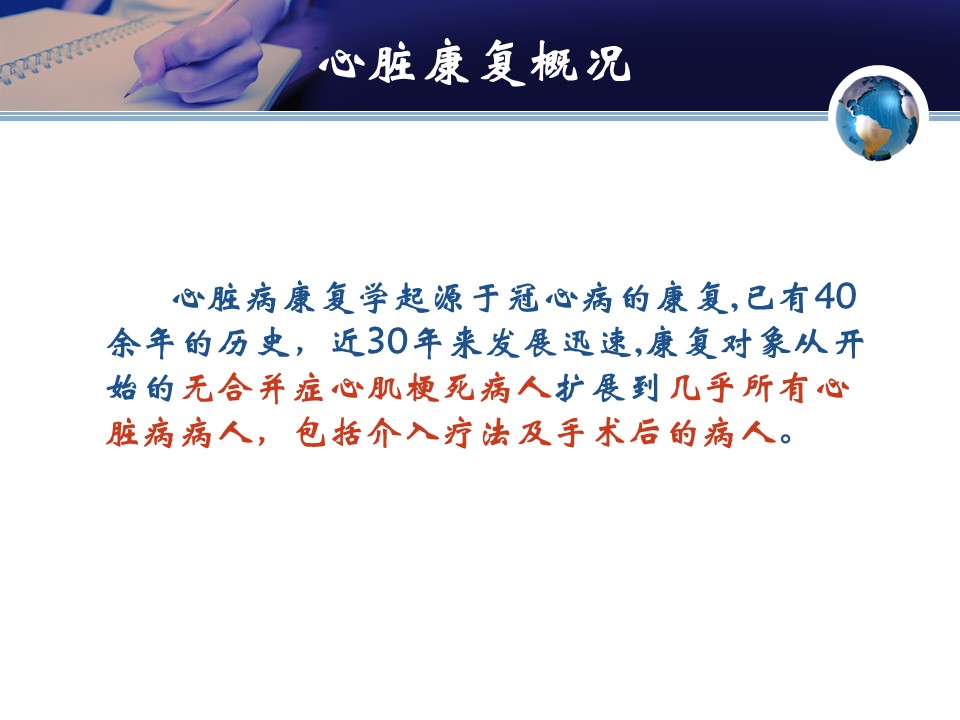 心脏康复概况

心脏病康复学起源于冠心病的康复,已有40余年的历史，近30年来发展迅速,康复对象从开始的无合并症心肌梗死病人扩展到几乎所有心脏病病人，包括介入疗法及手术后的病人。